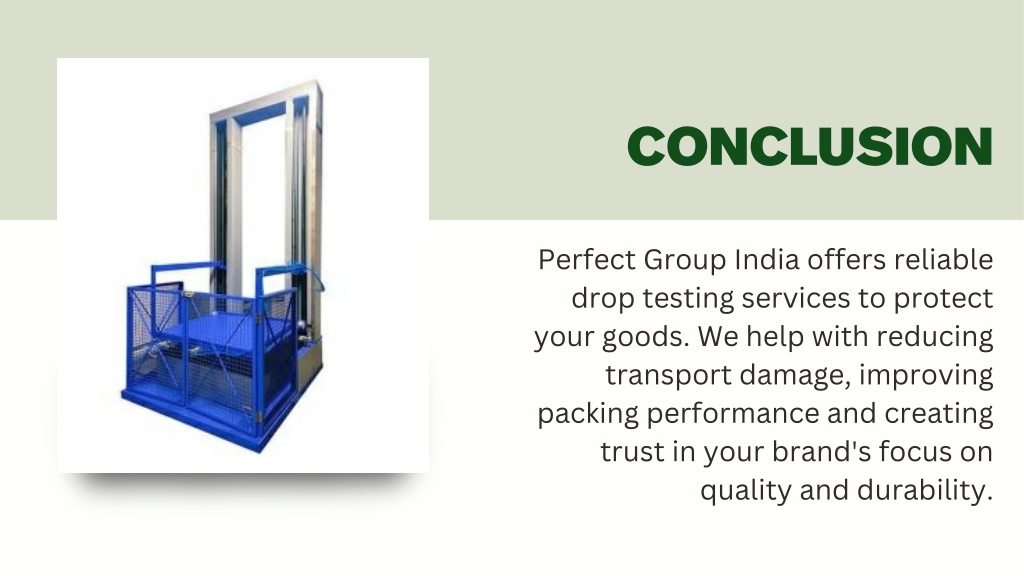 CONCLUSION

Perfect Group India offers reliable drop testing services to protect your goods. We help with reducing transport damage, improving packing performance and creating trust in your brand's focus on quality and durability.